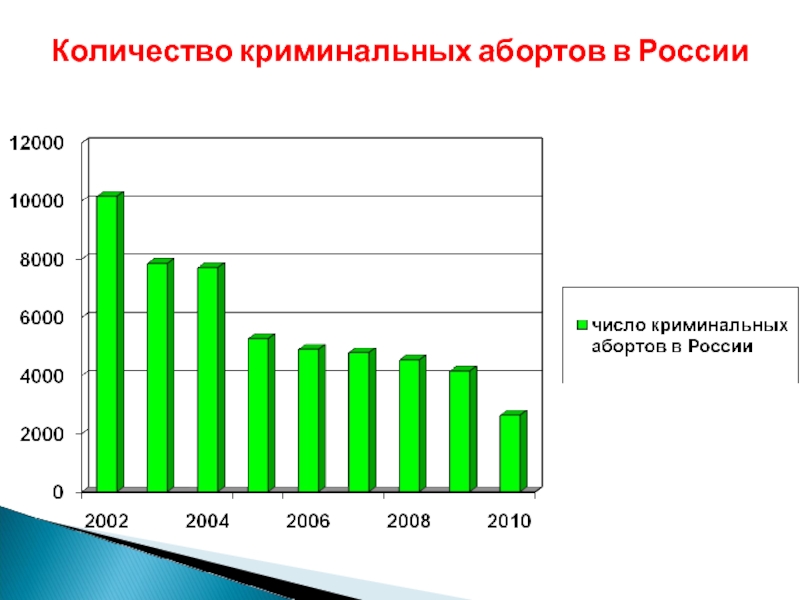 Количество криминальных абортов в России

12000
10000
8000
6000
4000
2000
0

2002 2004 2006 2008 2010

число криминальных абортов в России